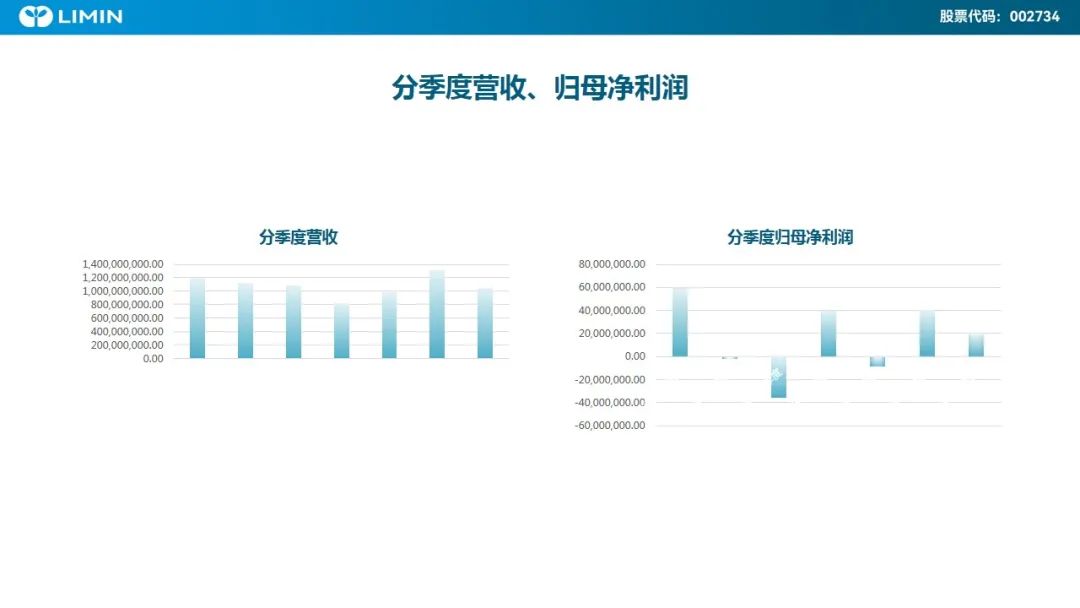 LIMIN

股票代码：002734

分季度营收、归母净利润

分季度营收

1,400,000,000.00
1,200,000,000.00
1,000,000,000.00
800,000,000.00
600,000,000.00
400,000,000.00
200,000,000.00
0.00

分季度归母净利润

80,000,000.00
60,000,000.00
40,000,000.00
20,000,000.00
0.00
-20,000,000.00
-40,000,000.00
-60,000,000.00